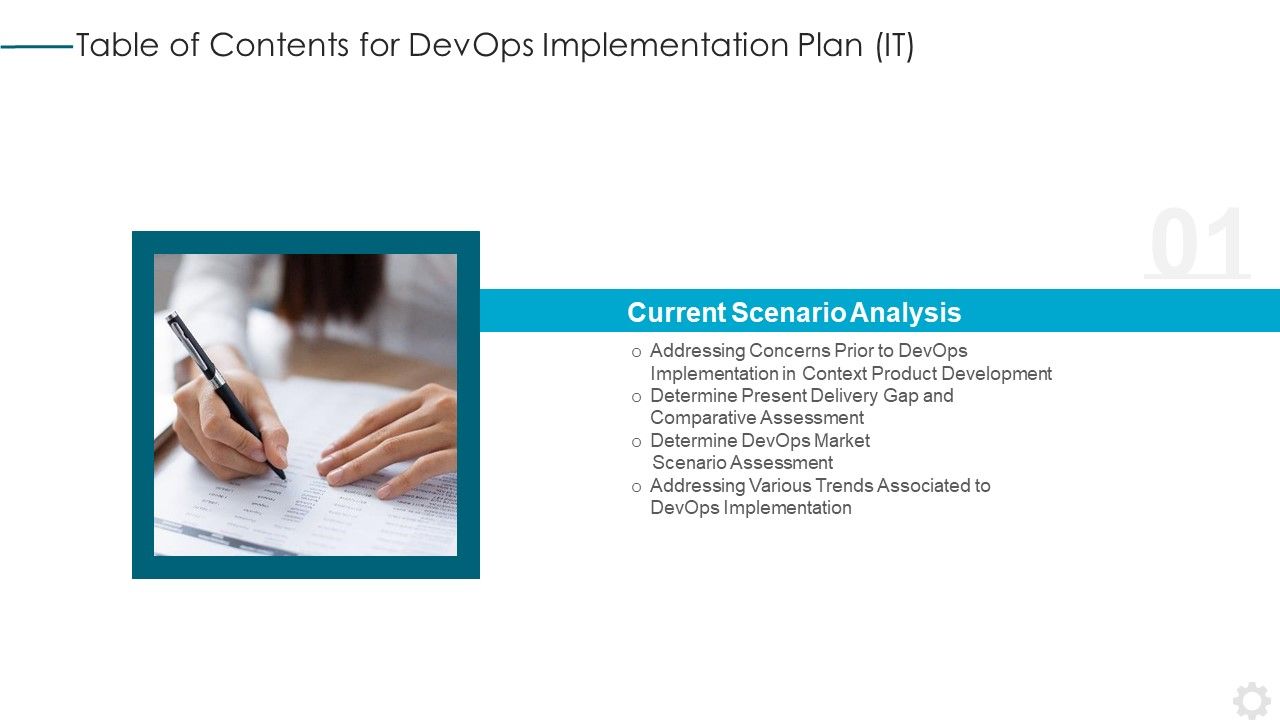 Table of Contents for DevOps Implementation Plan (IT)

01

Current Scenario Analysis

o Addressing Concerns Prior to DevOps Implementation in Context Product Development
o Determine Present Delivery Gap and Comparative Assessment
o Determine DevOps Market Scenario Assessment
o Addressing Various Trends Associated to DevOps Implementation